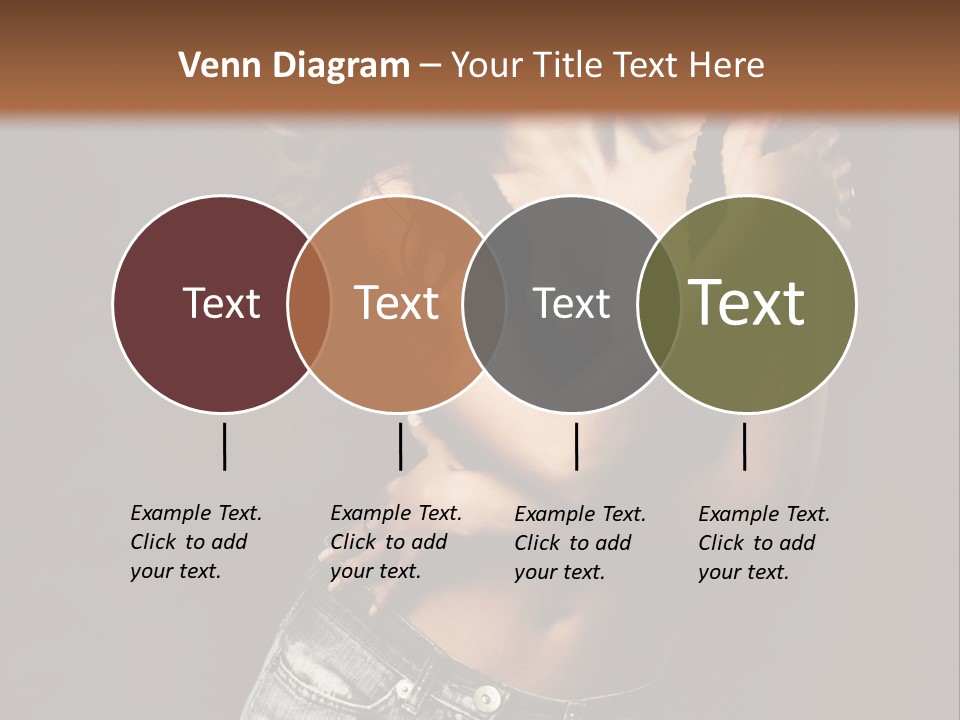 Venn Diagram – Your Title Text Here

Text

Text

Text

Text

Example Text. Click to add your text.

Example Text. Click to add your text.

Example Text. Click to add your text.

Example Text. Click to add your text.